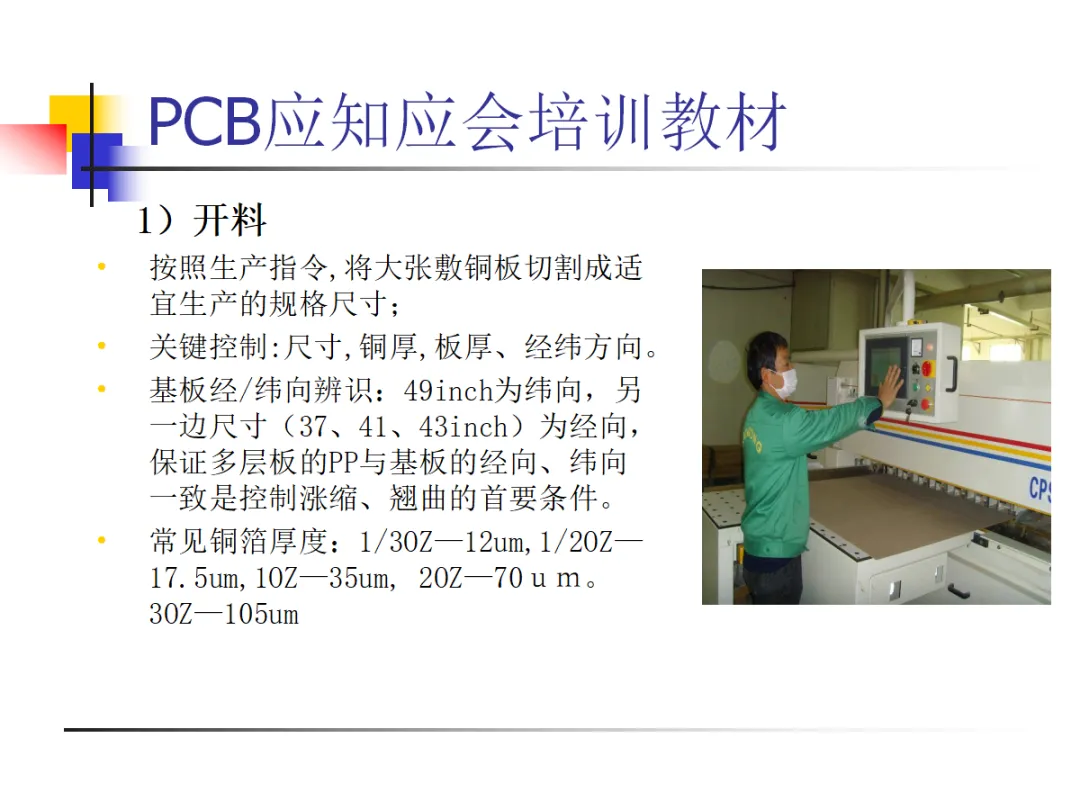 PCB应知应会培训教材

1）开料

• 按照生产指令,将大张敷铜板切割成适宜生产的规格尺寸；
• 关键控制:尺寸,铜厚,板厚、经纬方向。
• 基板经/纬向辨识：49inch为纬向，另一边尺寸（37、41、43inch）为经向，保证多层板的PP与基板的经向、纬向一致是控制涨缩、翘曲的首要条件。
• 常见铜箔厚度：1/3OZ—12um,1/2OZ—17.5um,1OZ—35um, 2OZ—70ｕｍ。3OZ—105um

CPS